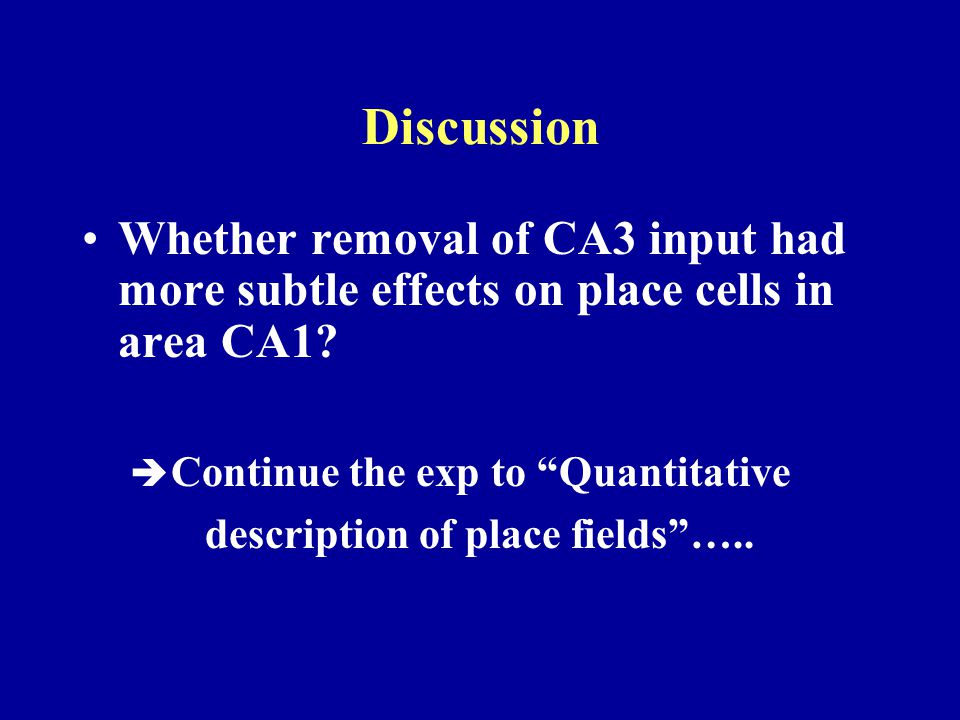 Discussion

• Whether removal of CA3 input had more subtle effects on place cells in area CA1?

➔Continue the exp to “Quantitative description of place fields”…..